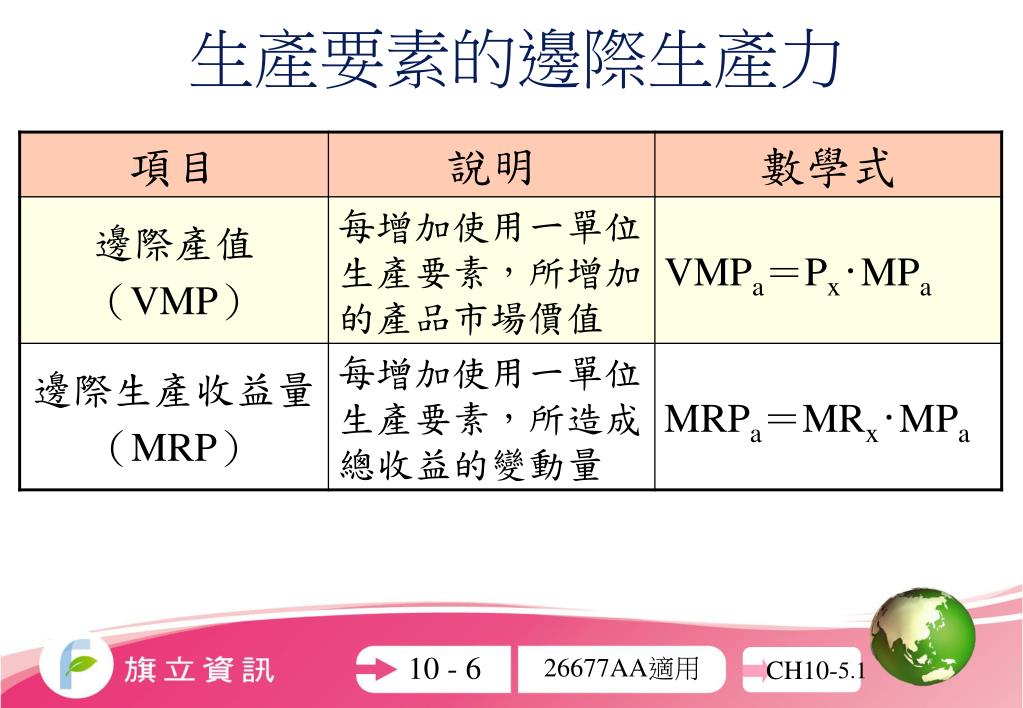 生產要素的邊際生產力

| 項目 | 說明 | 數學式 |
|---|---|---|
| 邊際產值（VMP） | 每增加使用一單位生產要素，所增加的產品市場價值 | $VMP_a = P_x \cdot MP_a$ |
| 邊際生產收益量（MRP） | 每增加使用一單位生產要素，所造成總收益的變動量 | $MRP_a = MR_x \cdot MP_a$ |

旗立資訊

10 - 6

26677AA適用

CH10-5.1